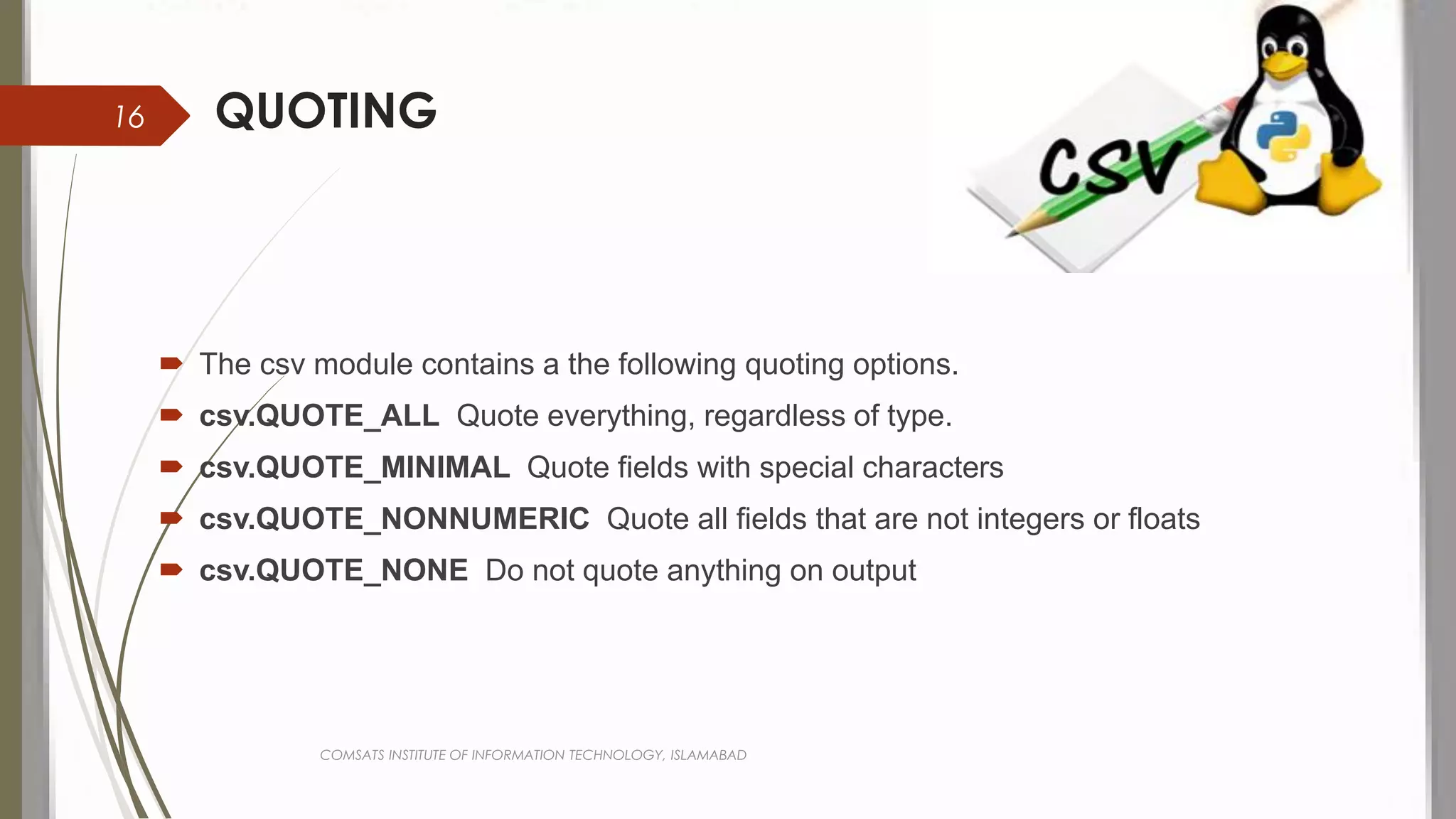 16

QUOTING

CSV

The csv module contains a the following quoting options.

csv.QUOTE_ALL Quote everything, regardless of type.

csv.QUOTE_MINIMAL Quote fields with special characters

csv.QUOTE_NONNUMERIC Quote all fields that are not integers or floats

csv.QUOTE_NONE Do not quote anything on output

COMSATS INSTITUTE OF INFORMATION TECHNOLOGY, ISLAMABAD